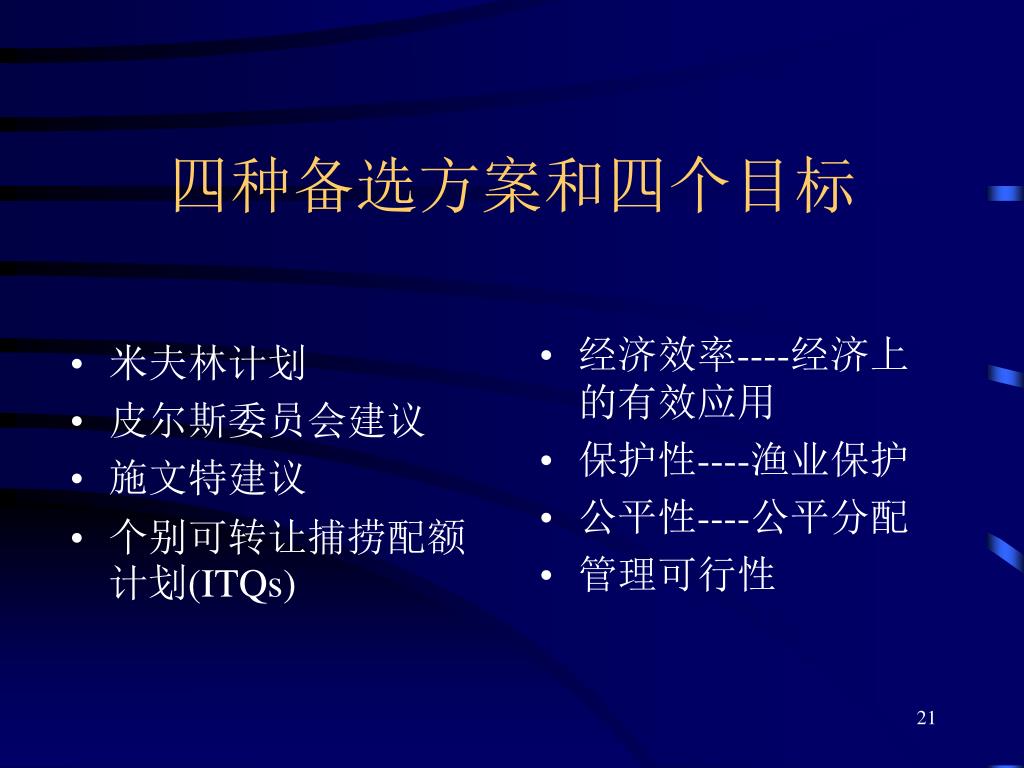 四种备选方案和四个目标

• 米夫林计划
• 皮尔斯委员会建议
• 施文特建议
• 个别可转让捕捞配额计划(ITQs)

• 经济效率----经济上的有效应用
• 保护性----渔业保护
• 公平性----公平分配
• 管理可行性

21